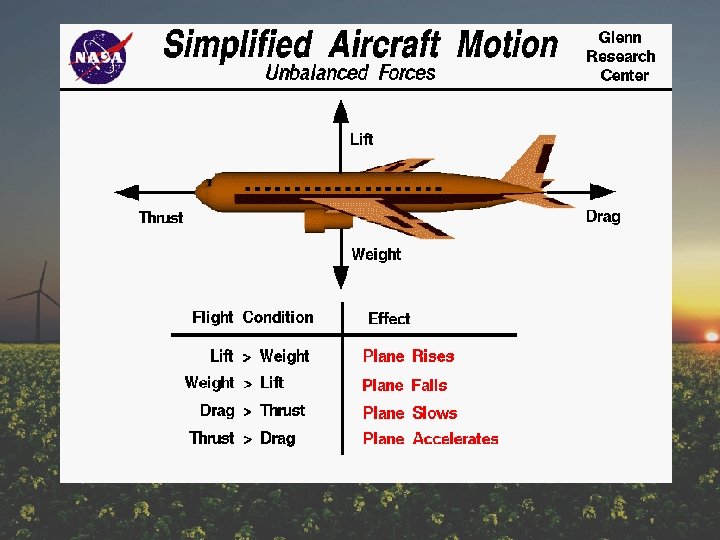 NASA

Simplified Aircraft Motion

Unbalanced Forces

Glenn Research Center

Lift

Thrust

Drag

Weight

| Flight Condition | Effect |
|---|---|
| Lift > Weight | Plane Rises |
| Weight > Lift | Plane Falls |
| Drag > Thrust | Plane Slows |
| Thrust > Drag | Plane Accelerates |